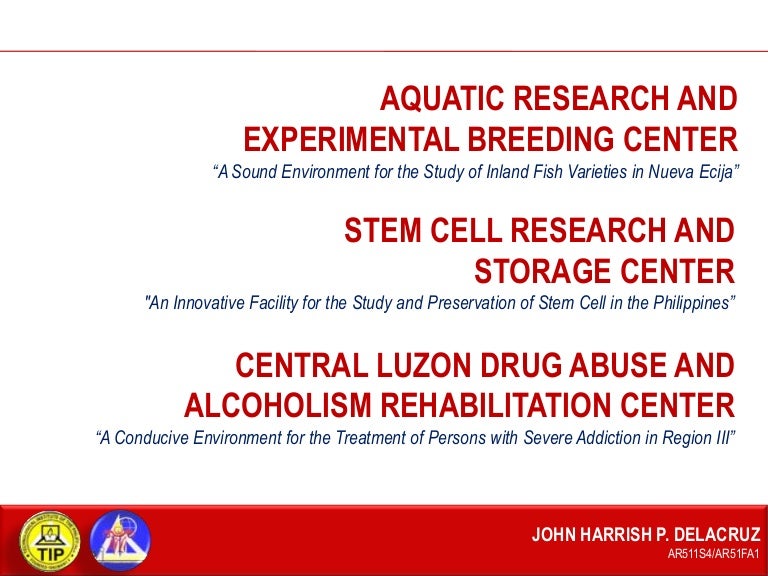 AQUATIC RESEARCH AND EXPERIMENTAL BREEDING CENTER
“A Sound Environment for the Study of Inland Fish Varieties in Nueva Ecija”

STEM CELL RESEARCH AND STORAGE CENTER
"An Innovative Facility for the Study and Preservation of Stem Cell in the Philippines”

CENTRAL LUZON DRUG ABUSE AND ALCOHOLISM REHABILITATION CENTER
“A Conducive Environment for the Treatment of Persons with Severe Addiction in Region III”

TIP

JOHN HARRISH P. DELACRUZ
AR511S4/AR51FA1